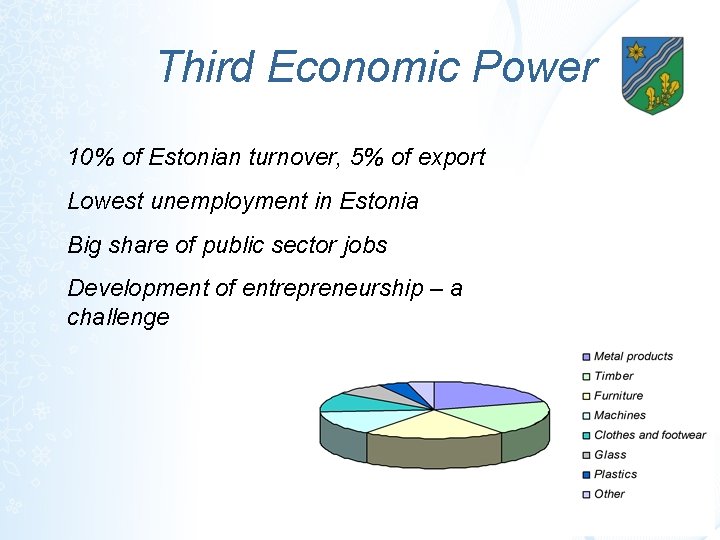 Third Economic Power

10% of Estonian turnover, 5% of export

Lowest unemployment in Estonia

Big share of public sector jobs

Development of entrepreneurship – a challenge

Metal products
Timber
Furniture
Machines
Clothes and footwear
Glass
Plastics
Other